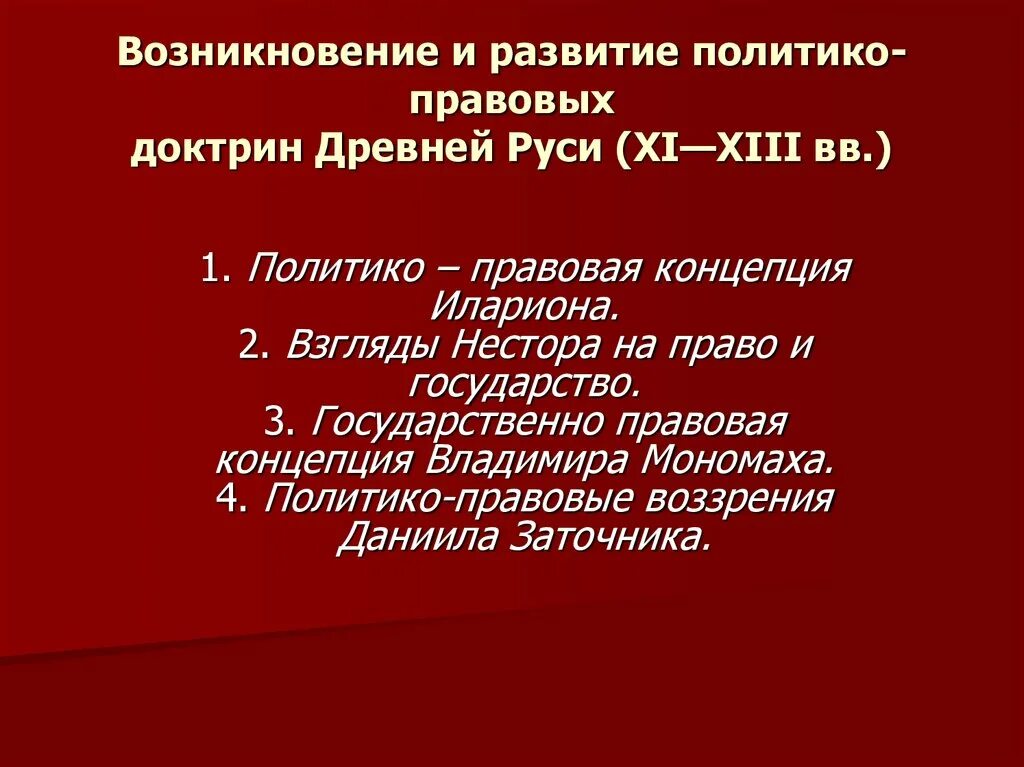 Возникновение и развитие политико-правовых доктрин Древней Руси (XI—XIII вв.)

1. Политико – правовая концепция Илариона.
2. Взгляды Нестора на право и государство.
3. Государственно правовая концепция Владимира Мономаха.
4. Политико-правовые воззрения Даниила Заточника.